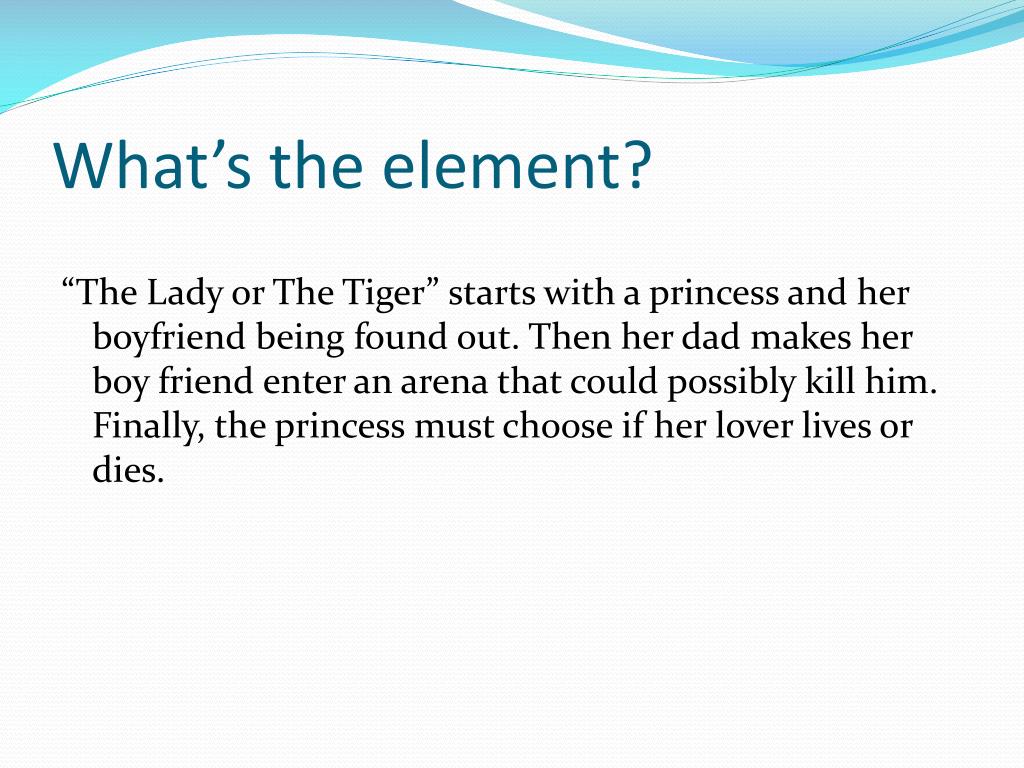 What’s the element?

“The Lady or The Tiger” starts with a princess and her boyfriend being found out. Then her dad makes her boy friend enter an arena that could possibly kill him. Finally, the princess must choose if her lover lives or dies.